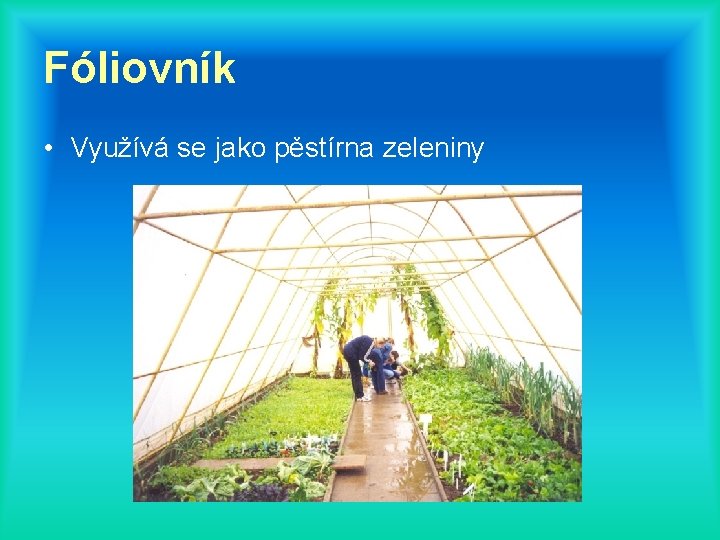 Fóliovník

• Využívá se jako pěstírna zeleniny